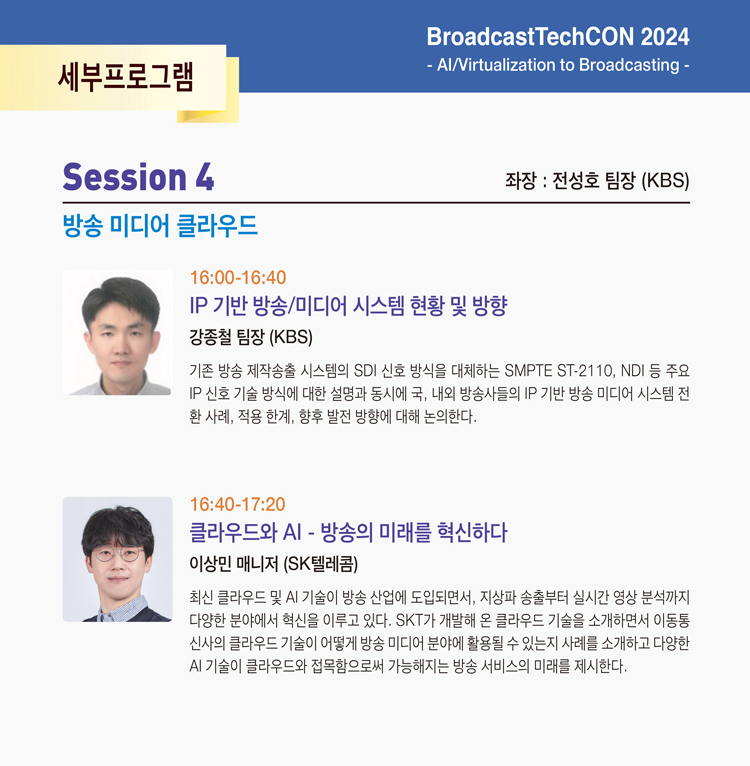 세부프로그램

BroadcastTechCON 2024
- AI/Virtualization to Broadcasting -

Session 4

좌장 : 전성호 팀장 (KBS)

방송 미디어 클라우드

16:00-16:40
IP 기반 방송/미디어 시스템 현황 및 방향
강종철 팀장 (KBS)
기존 방송 제작송출 시스템의 SDI 신호 방식을 대체하는 SMPTE ST-2110, NDI 등 주요 IP 신호 기술 방식에 대한 설명과 동시에 국, 내외 방송사들의 IP 기반 방송 미디어 시스템 전환 사례, 적용 한계, 향후 발전 방향에 대해 논의한다.

16:40-17:20
클라우드와 AI - 방송의 미래를 혁신하다
이상민 매니저 (SK텔레콤)
최신 클라우드 및 AI 기술이 방송 산업에 도입되면서, 지상파 송출부터 실시간 영상 분석까지 다양한 분야에서 혁신을 이루고 있다. SKT가 개발해 온 클라우드 기술을 소개하면서 이동통신사의 클라우드 기술이 어떻게 방송 미디어 분야에 활용될 수 있는지 사례를 소개하고 다양한 AI 기술이 클라우드와 접목함으로써 가능해지는 방송 서비스의 미래를 제시한다.